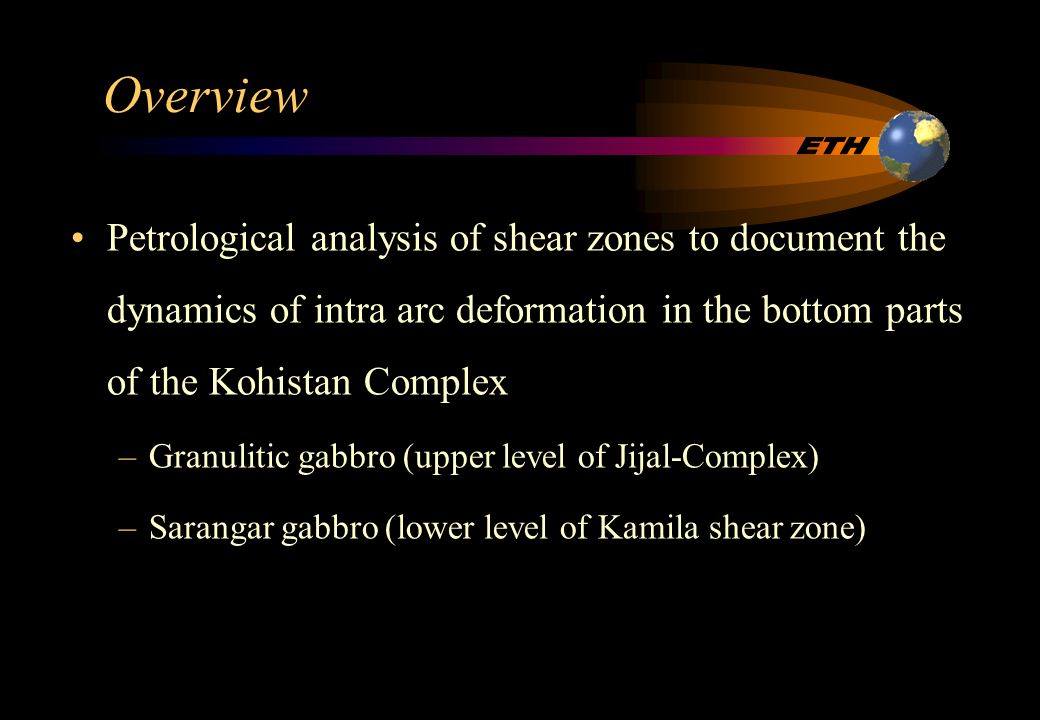 Overview

ETH

• Petrological analysis of shear zones to document the dynamics of intra arc deformation in the bottom parts of the Kohistan Complex

– Granulitic gabbro (upper level of Jijal-Complex)

– Sarangar gabbro (lower level of Kamila shear zone)